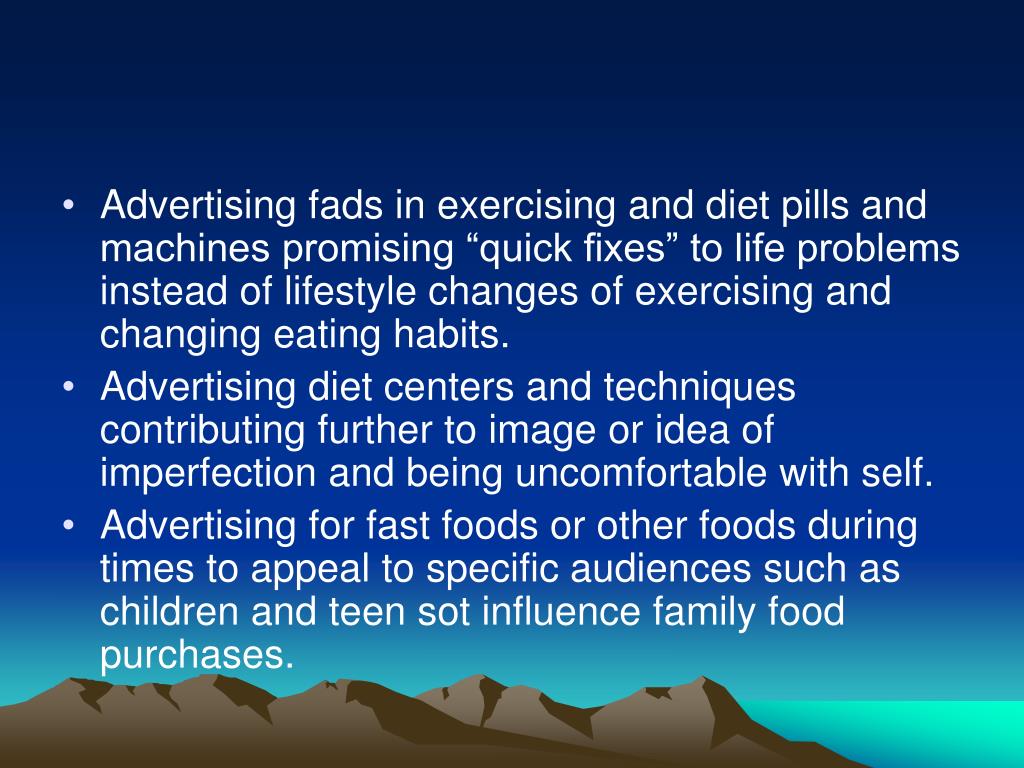 • Advertising fads in exercising and diet pills and machines promising “quick fixes” to life problems instead of lifestyle changes of exercising and changing eating habits.
• Advertising diet centers and techniques contributing further to image or idea of imperfection and being uncomfortable with self.
• Advertising for fast foods or other foods during times to appeal to specific audiences such as children and teen sot influence family food purchases.